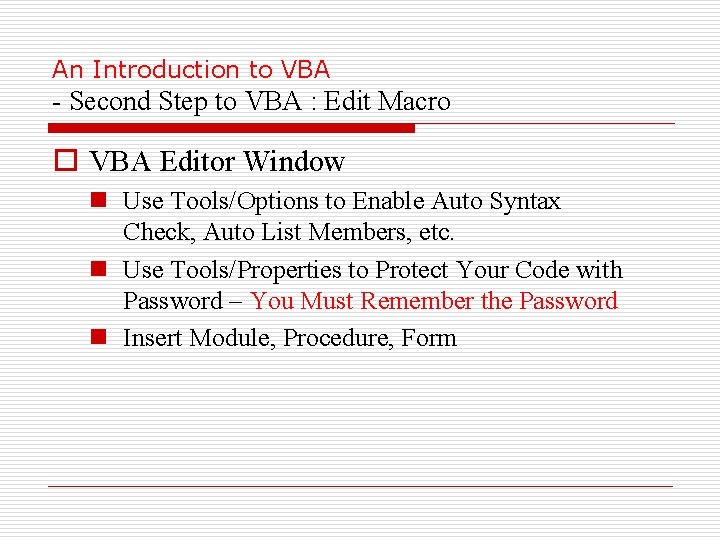 An Introduction to VBA
- Second Step to VBA : Edit Macro

VBA Editor Window

Use Tools/Options to Enable Auto Syntax Check, Auto List Members, etc.

Use Tools/Properties to Protect Your Code with Password – You Must Remember the Password

Insert Module, Procedure, Form